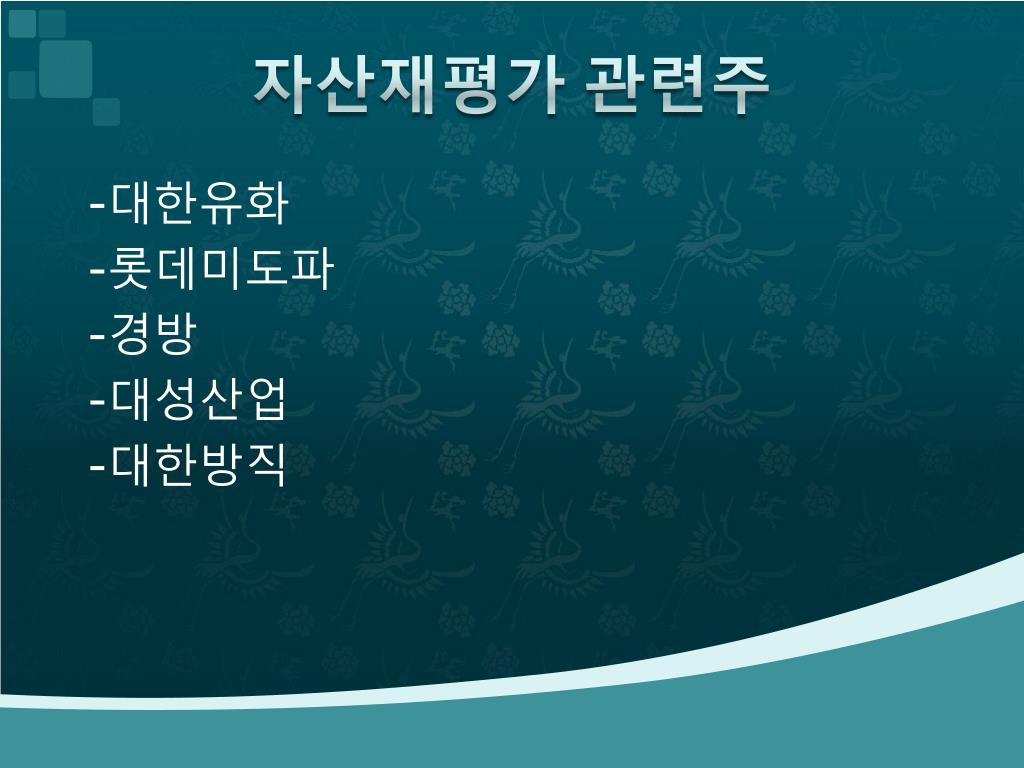 자산재평가 관련주

-대한유화
-롯데미도파
-경방
-대성산업
-대한방직